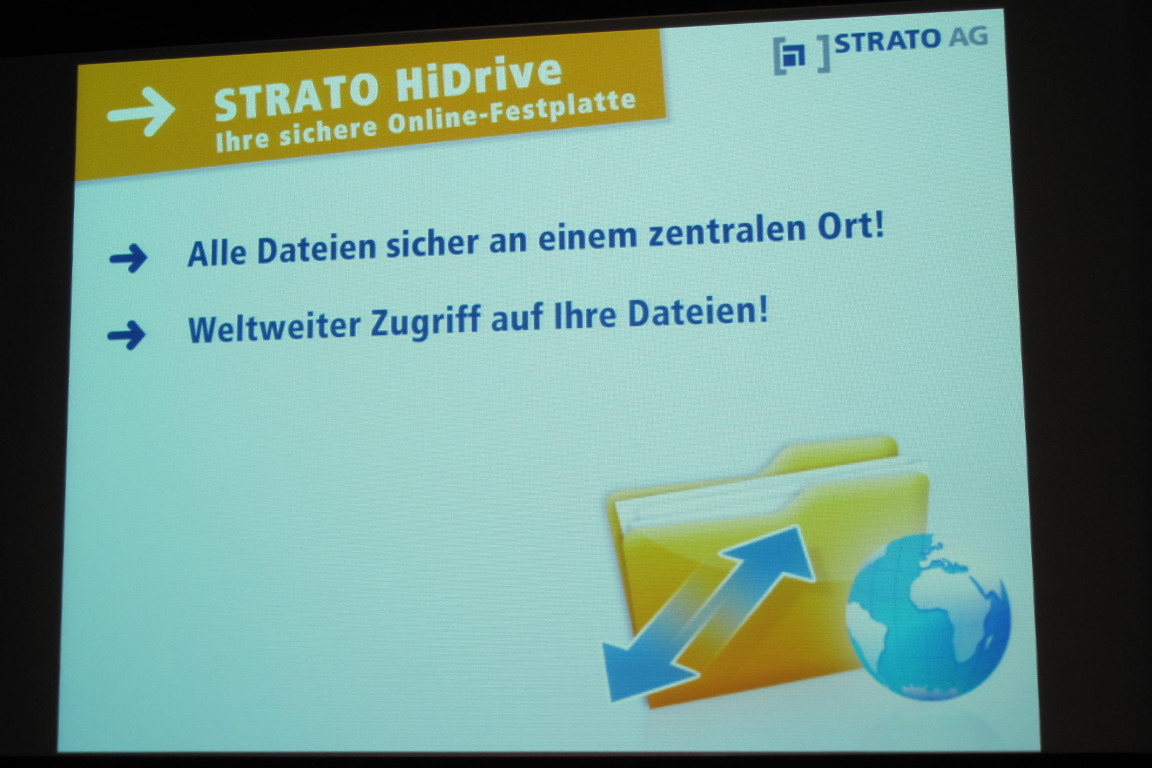 STRATO HiDrive
Ihre sichere Online-Festplatte

STRATO AG

Alle Dateien sicher an einem zentralen Ort!

Weltweiter Zugriff auf Ihre Dateien!